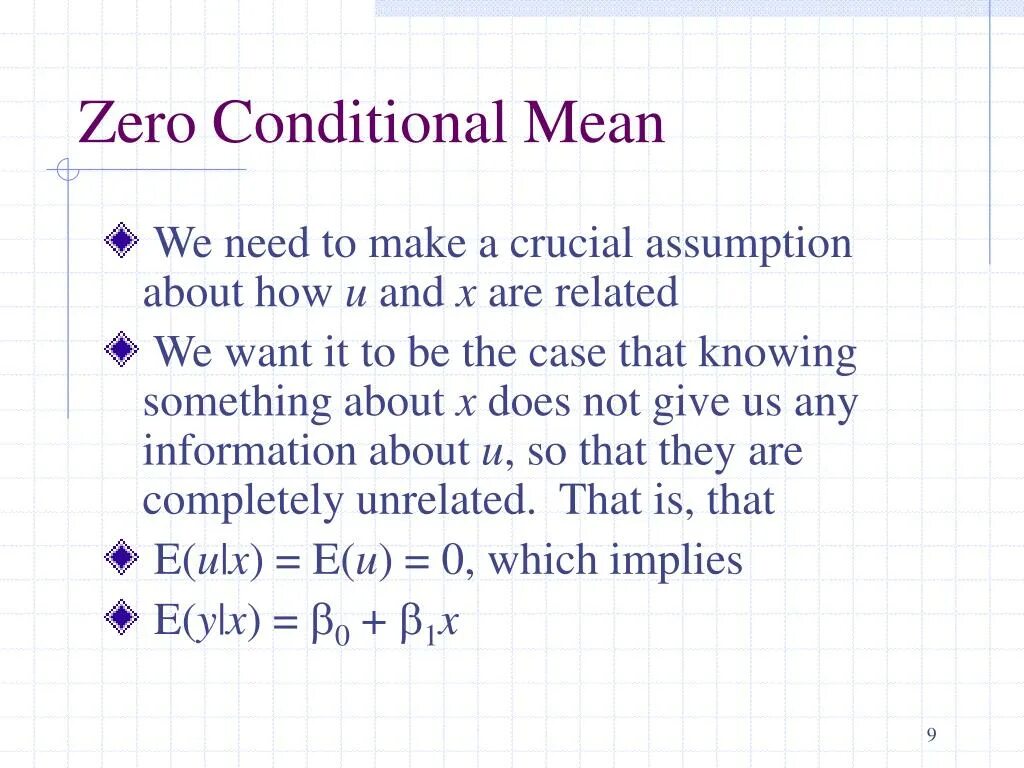 Zero Conditional Mean

We need to make a crucial assumption about how $u$ and $x$ are related

We want it to be the case that knowing something about $x$ does not give us any information about $u$, so that they are completely unrelated. That is, that

$E(u|x) = E(u) = 0$, which implies

$E(y|x) = \beta_0 + \beta_1 x$

9